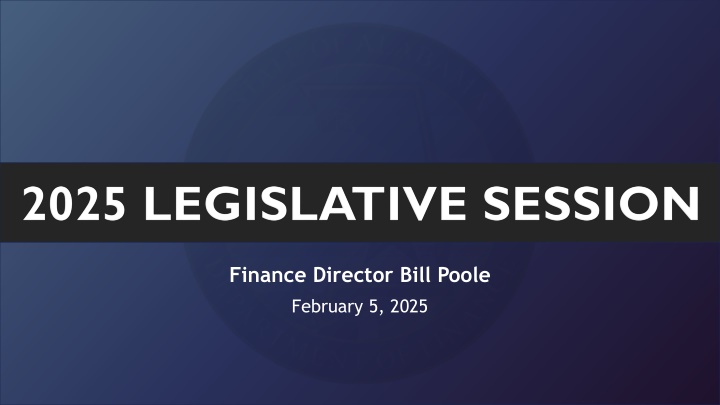 2025 LEGISLATIVE SESSION

Finance Director Bill Poole

February 5, 2025